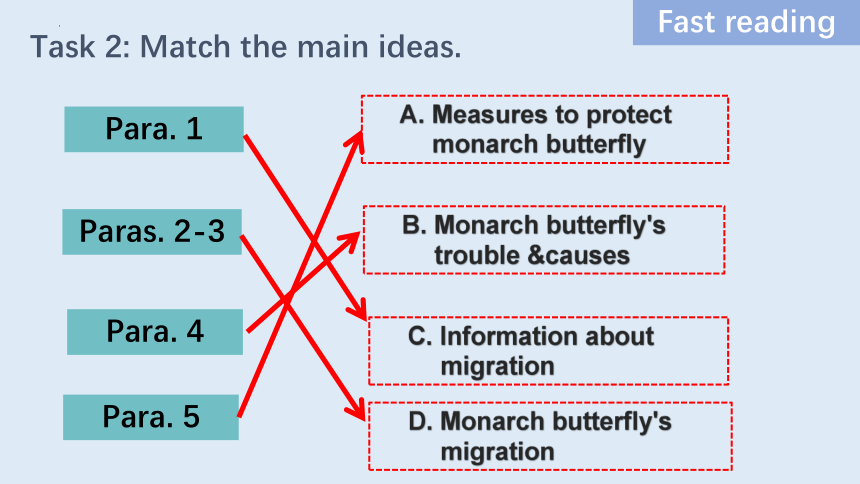 Fast reading

Task 2: Match the main ideas.

Para. 1

Paras. 2-3

Para. 4

Para. 5

A. Measures to protect monarch butterfly

B. Monarch butterfly's trouble &causes

C. Information about migration

D. Monarch butterfly's migration